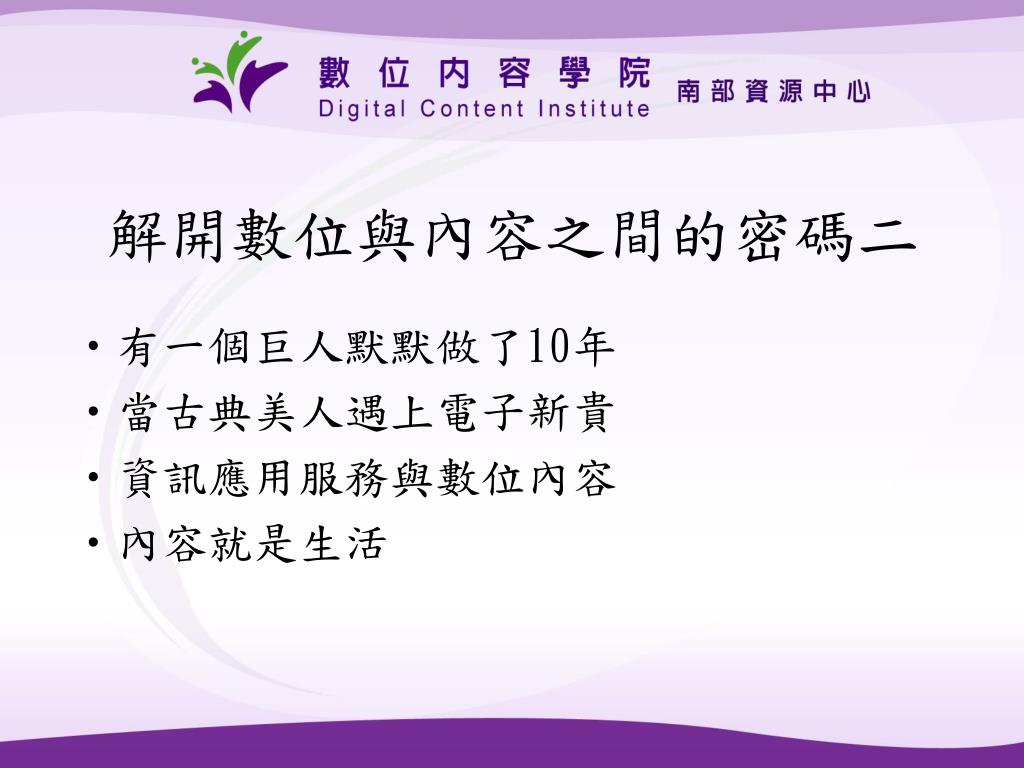 數位內容學院
Digital Content Institute
南部資源中心

解開數位與內容之間的密碼二

• 有一個巨人默默做了10年
• 當古典美人遇上電子新貴
• 資訊應用服務與數位內容
• 內容就是生活